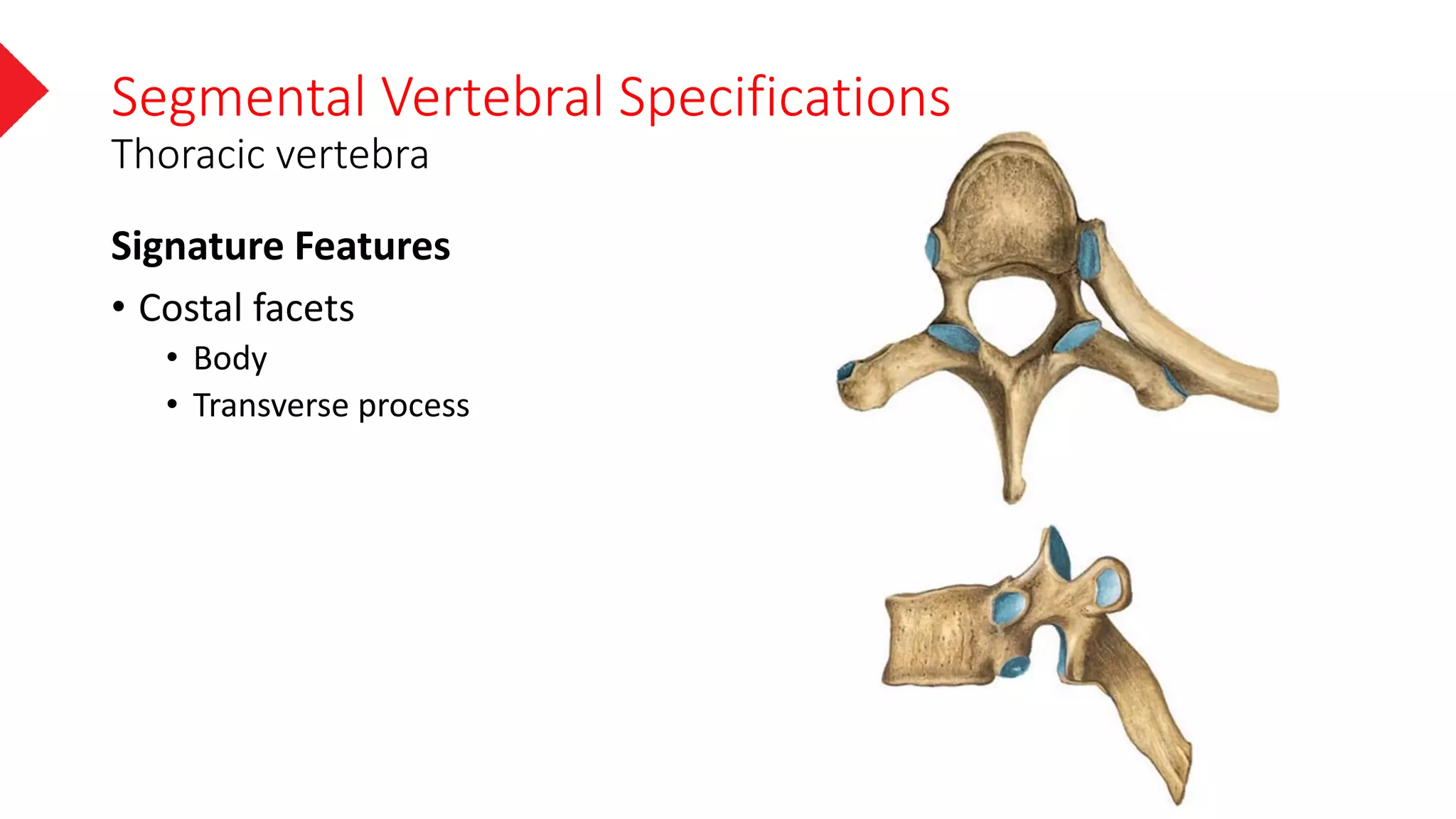 Segmental Vertebral Specifications
Thoracic vertebra

Signature Features

• Costal facets
  • Body
  • Transverse process